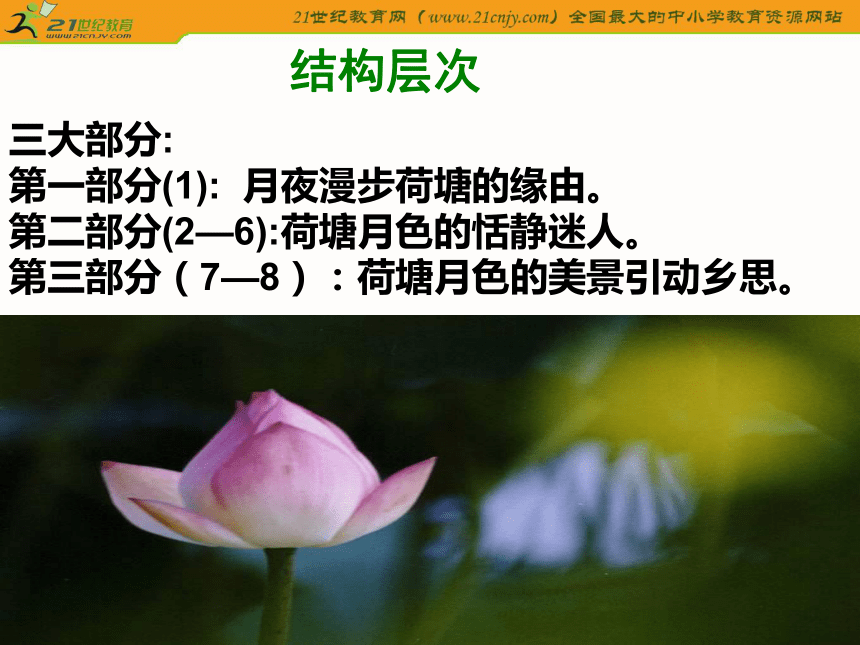 21世纪教育
www.21cnjy.com

21世纪教育网（www.21cnjy.com）全国最大的中小学教育资源网站

结构层次

三大部分:
第一部分(1): 月夜漫步荷塘的缘由。
第二部分(2—6):荷塘月色的恬静迷人。
第三部分（7—8）：荷塘月色的美景引动乡思。